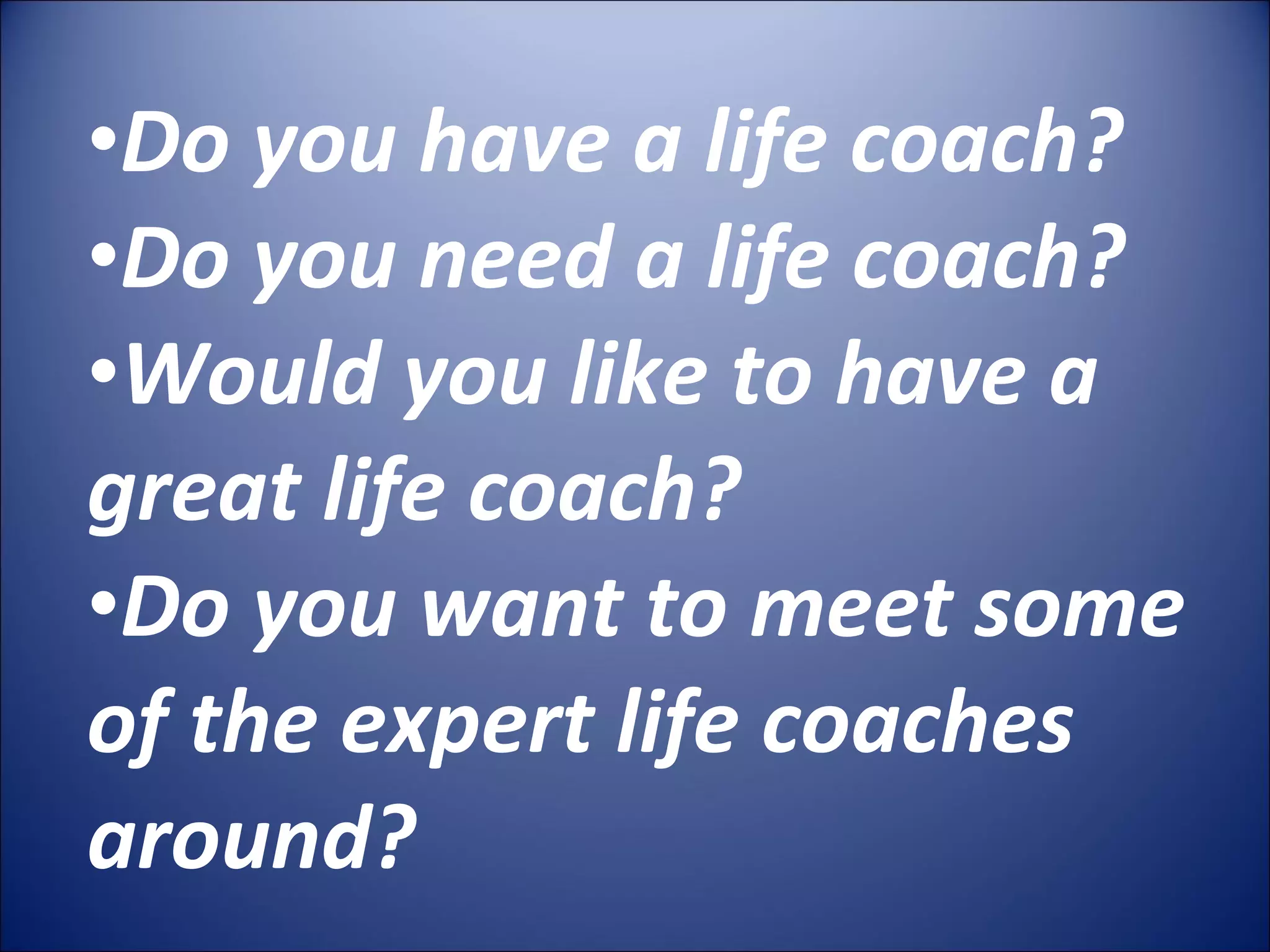 •Do you have a life coach?
•Do you need a life coach?
•Would you like to have a great life coach?
•Do you want to meet some of the expert life coaches around?